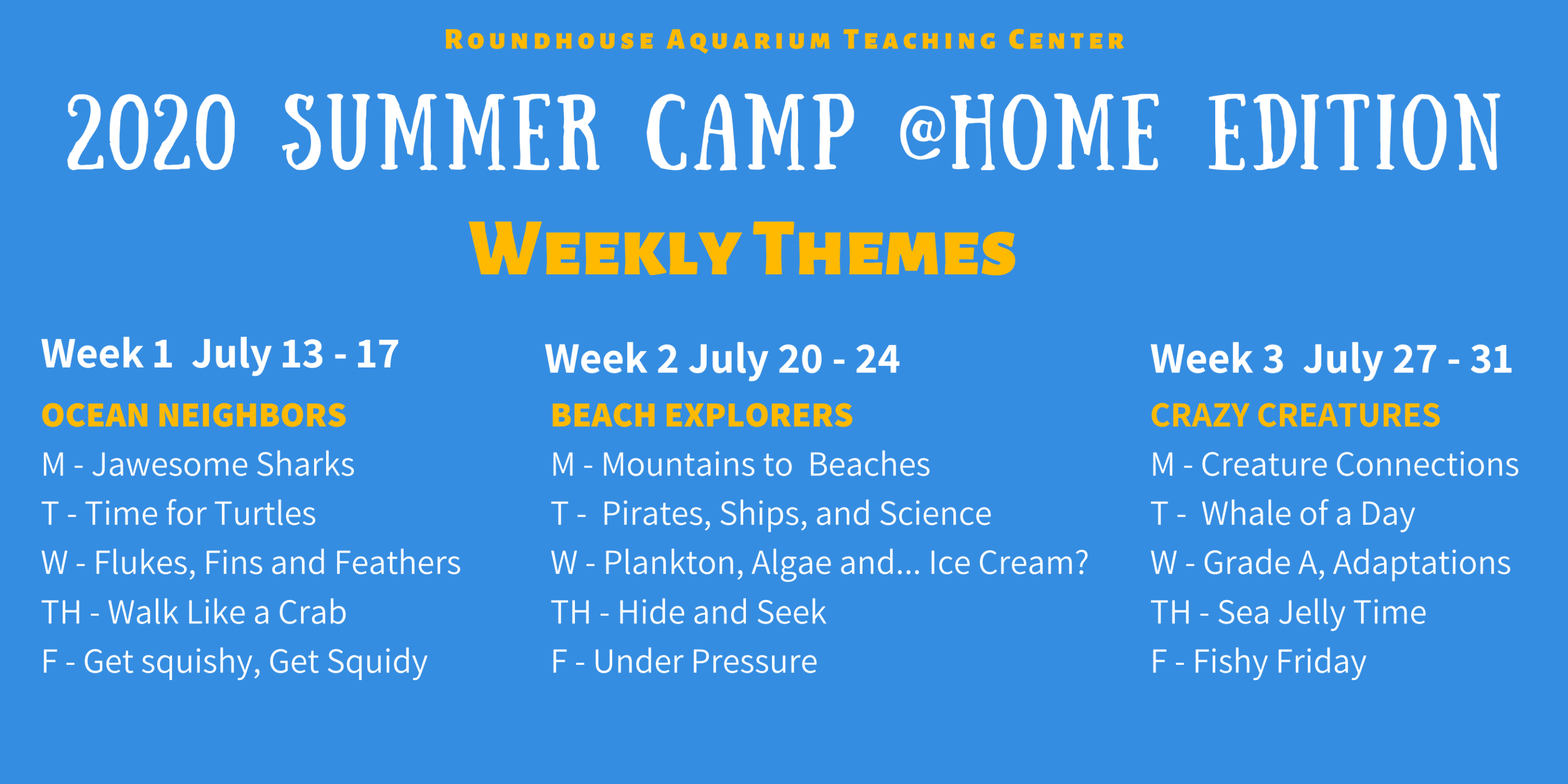 ROUNDHOUSE AQUARIUM TEACHING CENTER

2020 SUMMER CAMP @HOME EDITION

WEEKLY THEMES

Week 1 July 13 - 17

OCEAN NEIGHBORS

M - Jawesome Sharks

T - Time for Turtles

W - Flukes, Fins and Feathers

TH - Walk Like a Crab

F - Get squishy, Get Squidy

Week 2 July 20 - 24

BEACH EXPLORERS

M - Mountains to Beaches

T - Pirates, Ships, and Science

W - Plankton, Algae and... Ice Cream?

TH - Hide and Seek

F - Under Pressure

Week 3 July 27 - 31

CRAZY CREATURES

M - Creature Connections

T - Whale of a Day

W - Grade A, Adaptations

TH - Sea Jelly Time

F - Fishy Friday